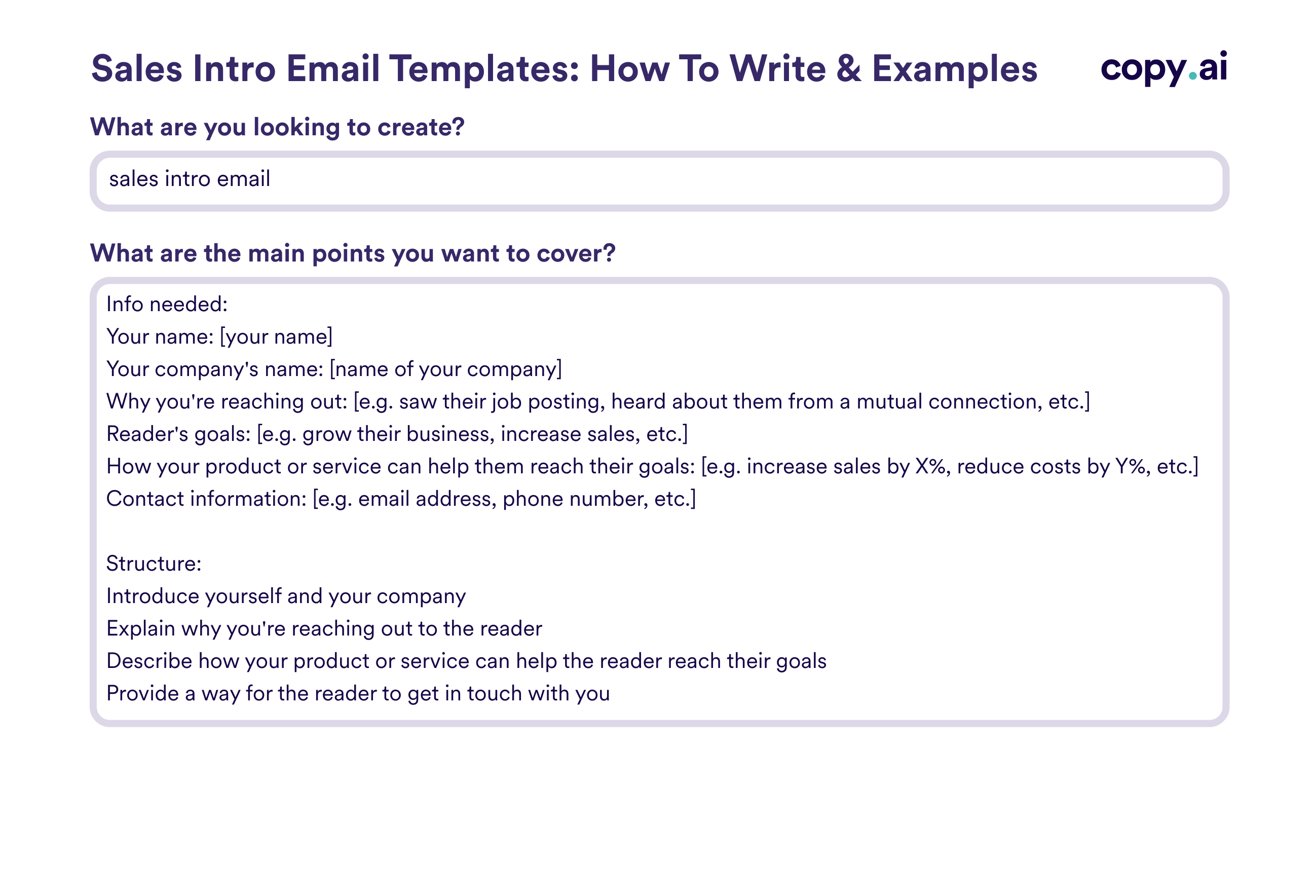 Sales Intro Email Templates: How To Write & Examples

copy.ai

What are you looking to create?

sales intro email

What are the main points you want to cover?

Info needed:
Your name: [your name]
Your company's name: [name of your company]
Why you're reaching out: [e.g. saw their job posting, heard about them from a mutual connection, etc.]
Reader's goals: [e.g. grow their business, increase sales, etc.]
How your product or service can help them reach their goals: [e.g. increase sales by X%, reduce costs by Y%, etc.]
Contact information: [e.g. email address, phone number, etc.]

Structure:
Introduce yourself and your company
Explain why you're reaching out to the reader
Describe how your product or service can help the reader reach their goals
Provide a way for the reader to get in touch with you